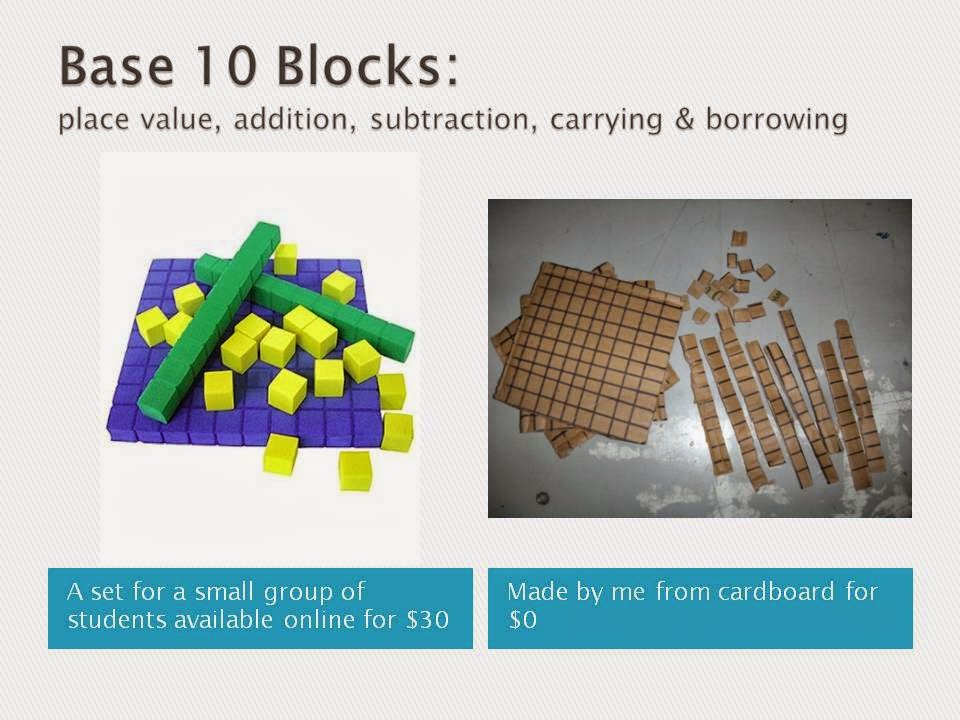 Base 10 Blocks:
place value, addition, subtraction, carrying & borrowing

A set for a small group of students available online for \$30

Made by me from cardboard for \$0